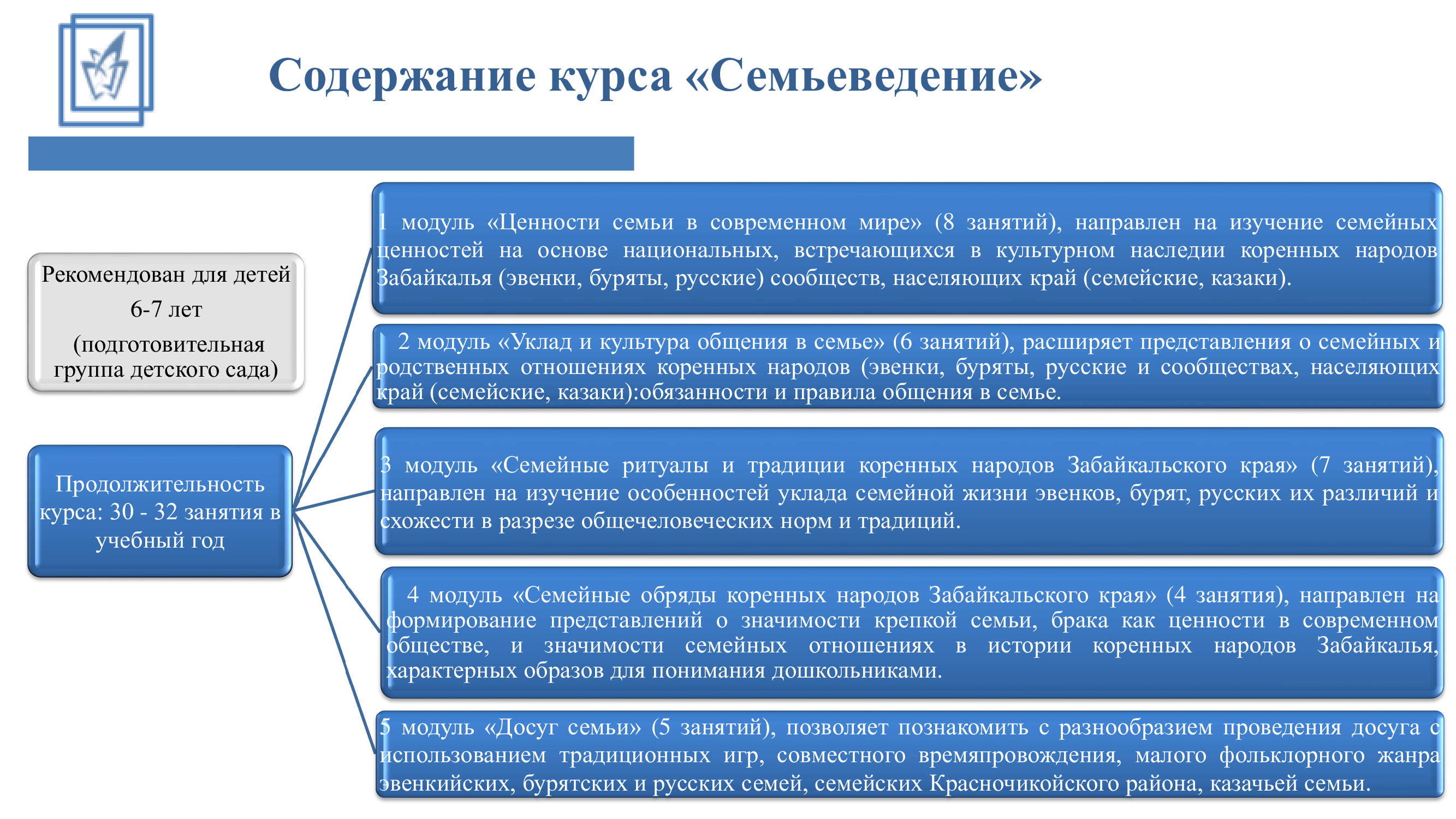 Содержание курса «Семьеведение»

Рекомендован для детей 6-7 лет (подготовительная группа детского сада)

Продолжительность курса: 30 - 32 занятия в учебный год

1 модуль «Ценности семьи в современном мире» (8 занятий), направлен на изучение семейных ценностей на основе национальных, встречающихся в культурном наследии коренных народов Забайкалья (эвенки, буряты, русские) сообществ, населяющих край (семейские, казаки).

2 модуль «Уклад и культура общения в семье» (6 занятий), расширяет представления о семейных и родственных отношениях коренных народов (эвенки, буряты, русские и сообществах, населяющих край (семейские, казаки):обязанности и правила общения в семье.

3 модуль «Семейные ритуалы и традиции коренных народов Забайкальского края» (7 занятий), направлен на изучение особенностей уклада семейной жизни эвенков, бурят, русских их различий и схожести в разрезе общечеловеческих норм и традиций.

4 модуль «Семейные обряды коренных народов Забайкальского края» (4 занятия), направлен на формирование представлений о значимости крепкой семьи, брака как ценности в современном обществе, и значимости семейных отношениях в истории коренных народов Забайкалья, характерных образов для понимания дошкольниками.

5 модуль «Досуг семьи» (5 занятий), позволяет познакомить с разнообразием проведения досуга с использованием традиционных игр, совместного времяпровождения, малого фольклорного жанра эвенкийских, бурятских и русских семей, семейских Красночикойского района, казачьей семьи.